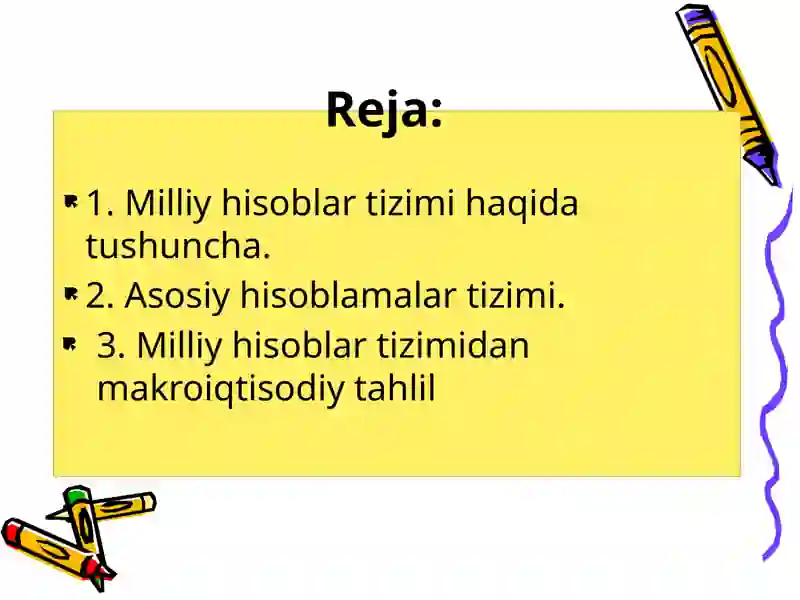 Reja:

1. Milliy hisoblar tizimi haqida tushuncha.

2. Asosiy hisoblamalar tizimi.

3. Milliy hisoblar tizimidan makroiqtisodiy tahlil